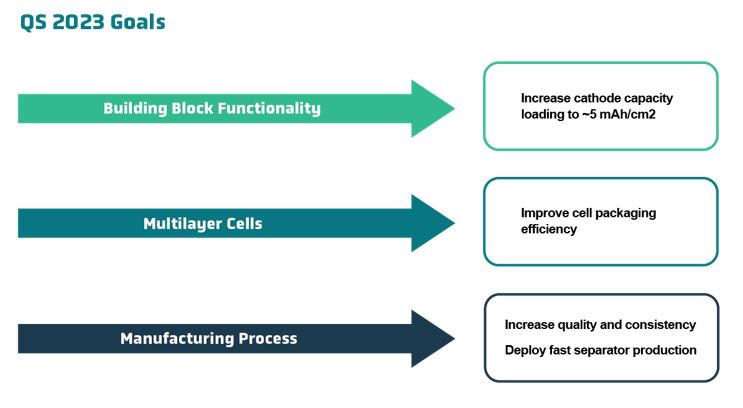 QS 2023 Goals

Building Block Functionality

Increase cathode capacity loading to ~5 mAh/cm2

Multilayer Cells

Improve cell packaging efficiency

Manufacturing Process

Increase quality and consistency

Deploy fast separator production